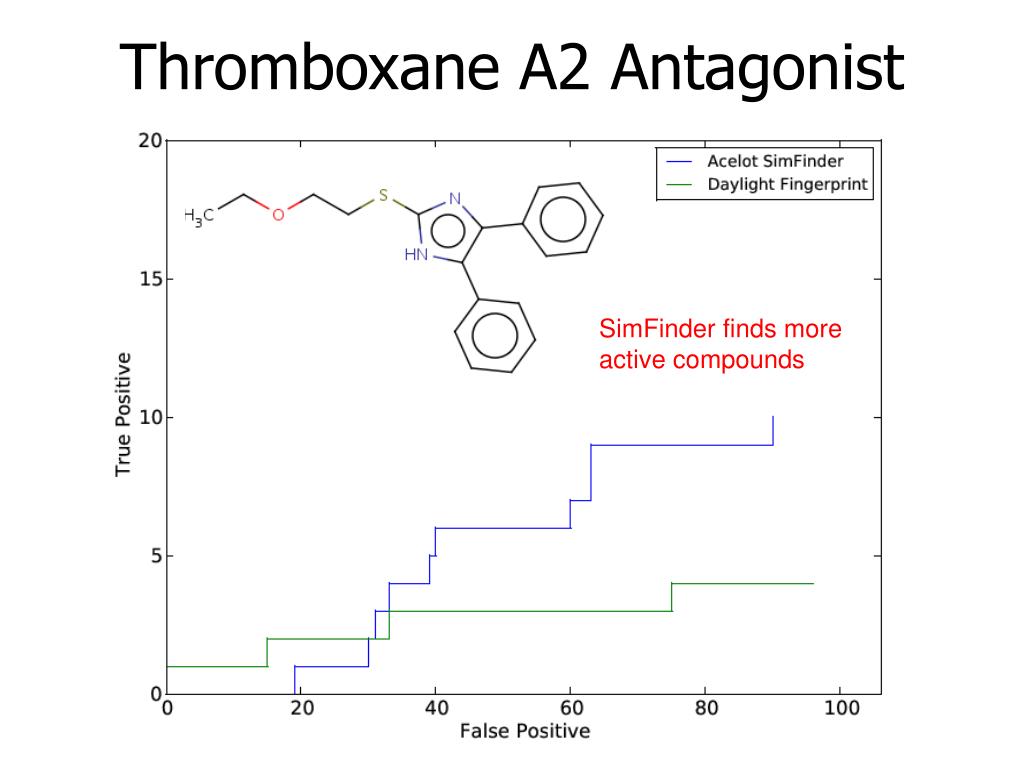 Thromboxane A2 Antagonist

Acelot SimFinder
Daylight Fingerprint

$H_3C$ O S N HN

SimFinder finds more active compounds

True Positive

20
15
10
5
0

0 20 40 60 80 100

False Positive